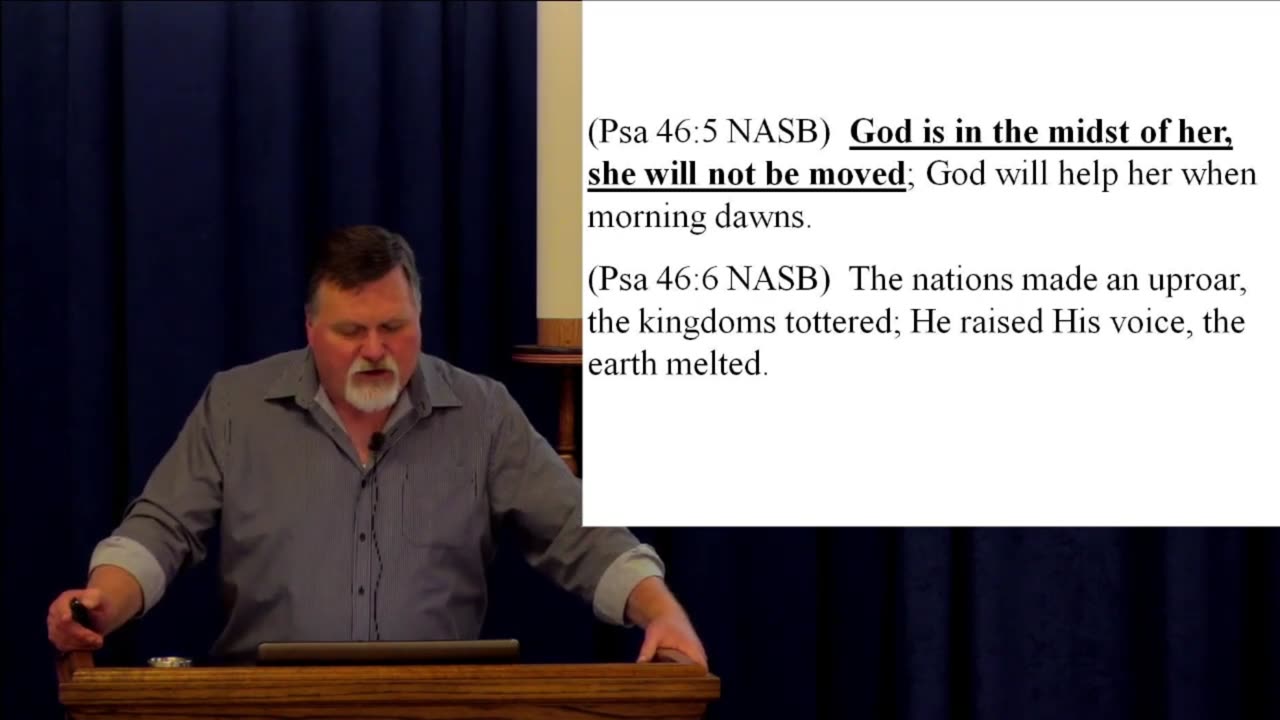 (Psa 46:5 NASB) God is in the midst of her, she will not be moved; God will help her when morning dawns.

(Psa 46:6 NASB) The nations made an uproar, the kingdoms tottered; He raised His voice, the earth melted.